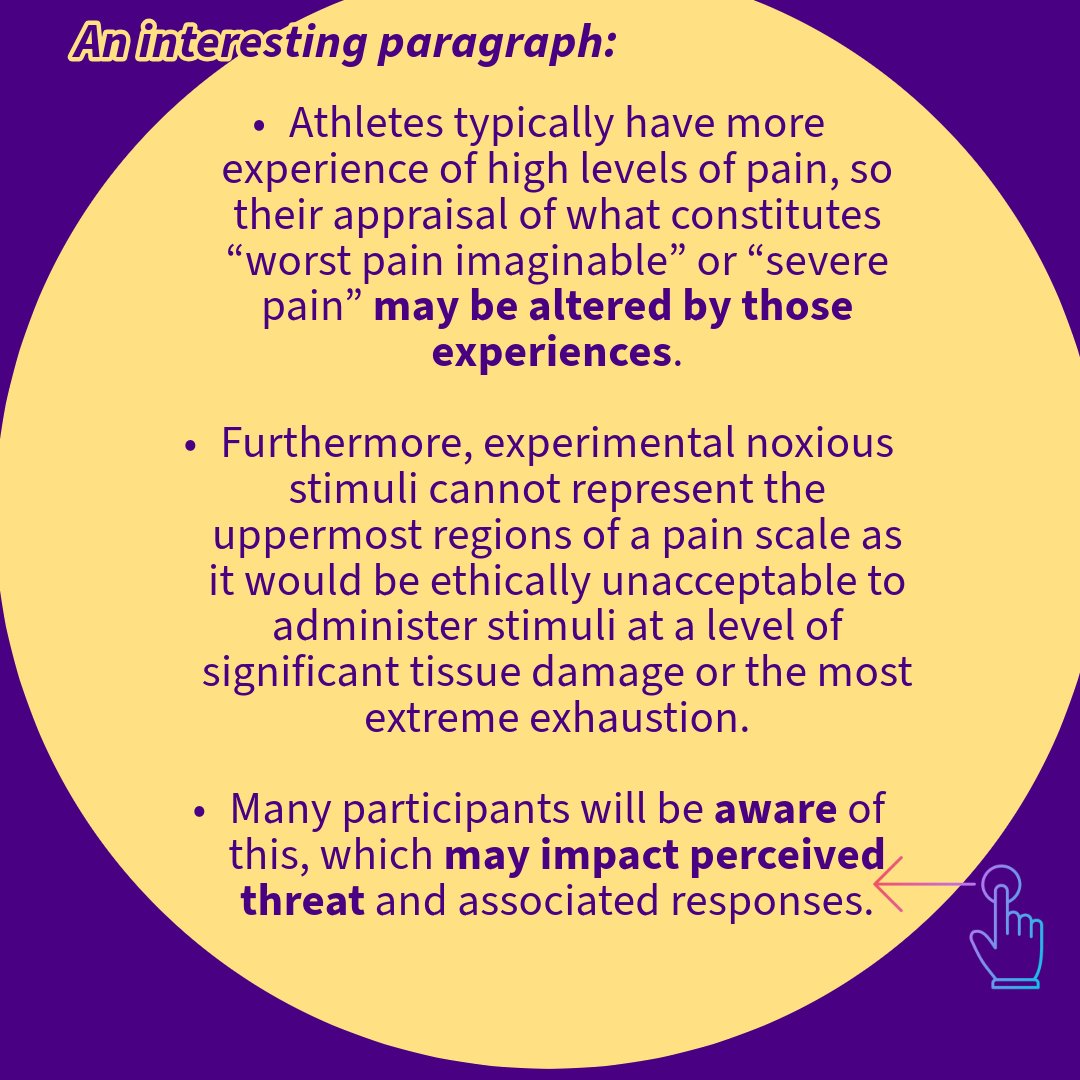 An interesting paragraph:

• Athletes typically have more experience of high levels of pain, so their appraisal of what constitutes “worst pain imaginable” or “severe pain” may be altered by those experiences.

• Furthermore, experimental noxious stimuli cannot represent the uppermost regions of a pain scale as it would be ethically unacceptable to administer stimuli at a level of significant tissue damage or the most extreme exhaustion.

• Many participants will be aware of this, which may impact perceived threat and associated responses.